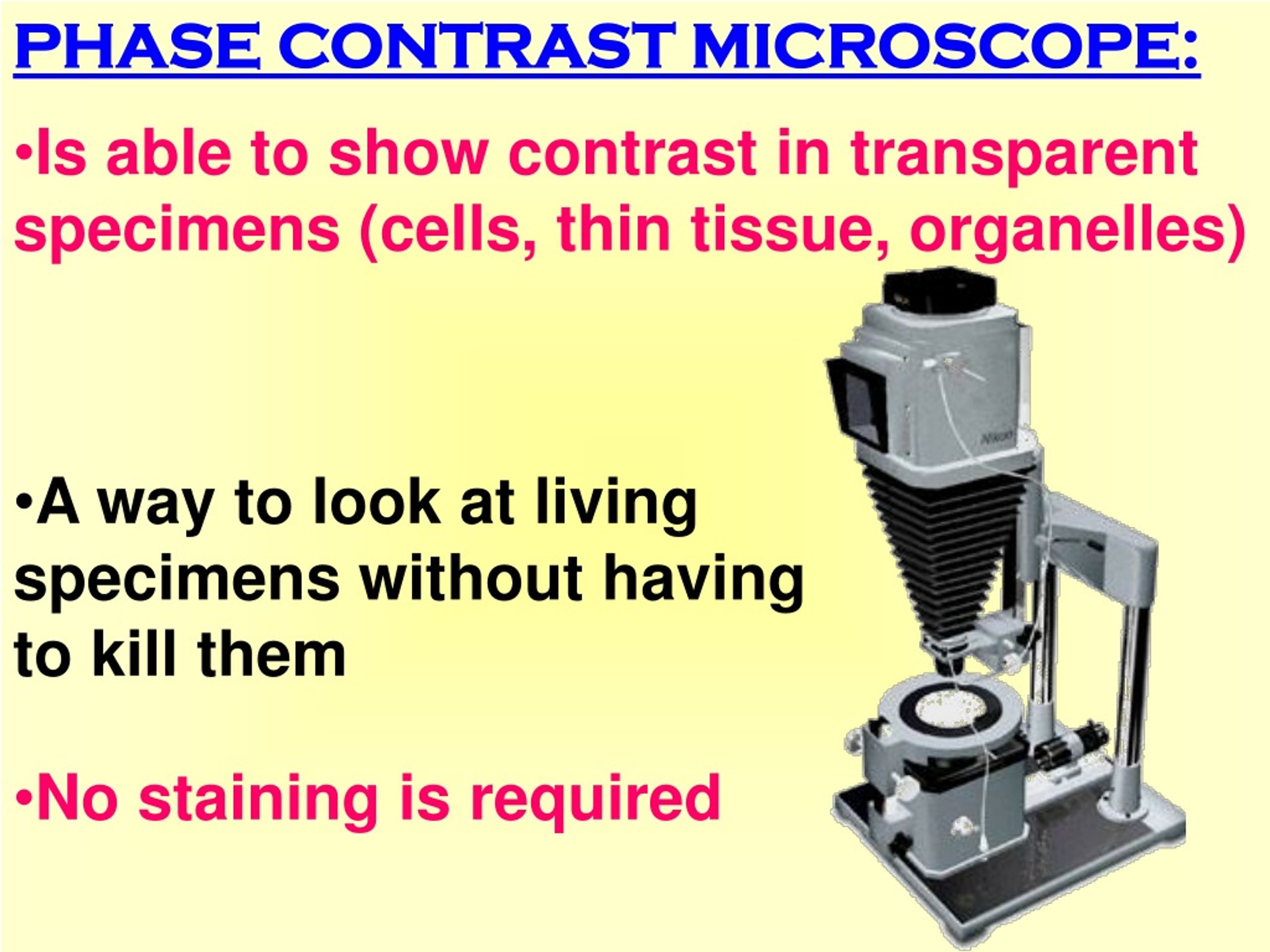 PHASE CONTRAST MICROSCOPE:

•Is able to show contrast in transparent specimens (cells, thin tissue, organelles)

•A way to look at living specimens without having to kill them

•No staining is required

Nikon